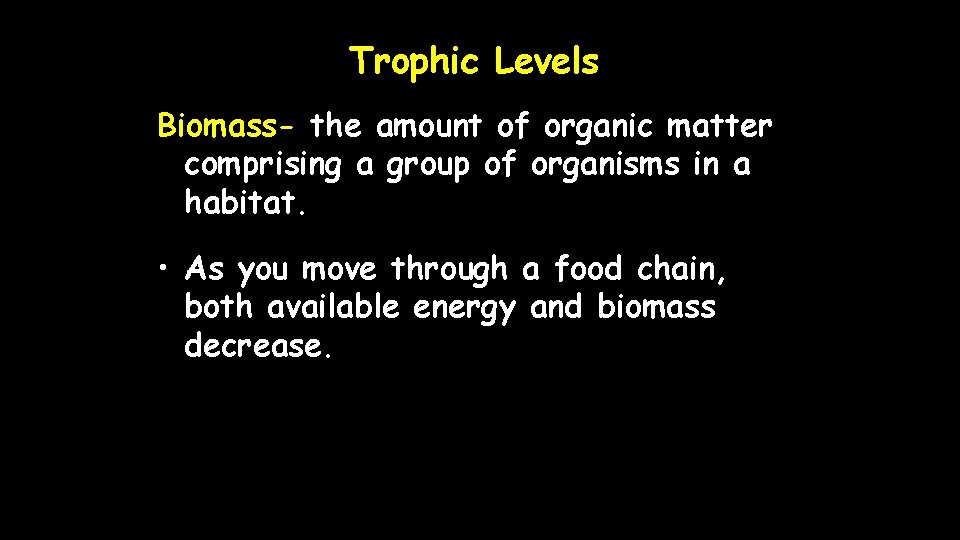 Trophic Levels

Biomass- the amount of organic matter comprising a group of organisms in a habitat.

• As you move through a food chain, both available energy and biomass decrease.